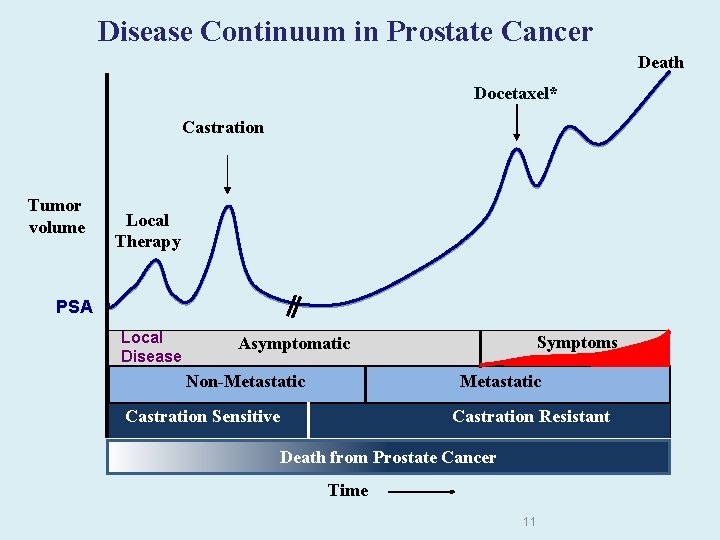 Disease Continuum in Prostate Cancer

Death

Docetaxel*

Castration

Tumor volume

Local Therapy

PSA

Local Disease

Asymptomatic

Symptoms

Non-Metastatic

Metastatic

Castration Sensitive

Castration Resistant

Death from Prostate Cancer

Time

11